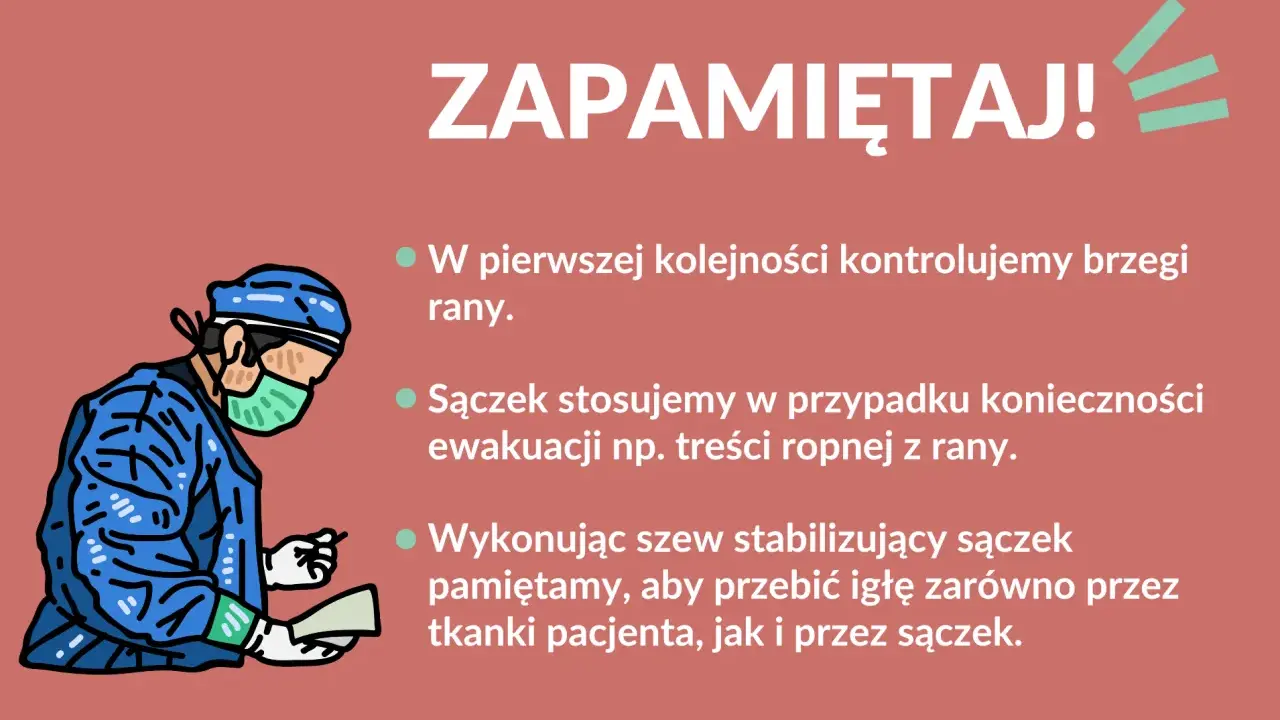 ZAPAMIĘTAJ!

W pierwszej kolejności kontrolujemy brzegi rany.

Sączek stosujemy w przypadku konieczności ewakuacji np. treści ropnej z rany.

Wykonując szew stabilizujący sączek pamiętamy, aby przebić igłę zarówno przez tkanki pacjenta, jak i przez sączek.